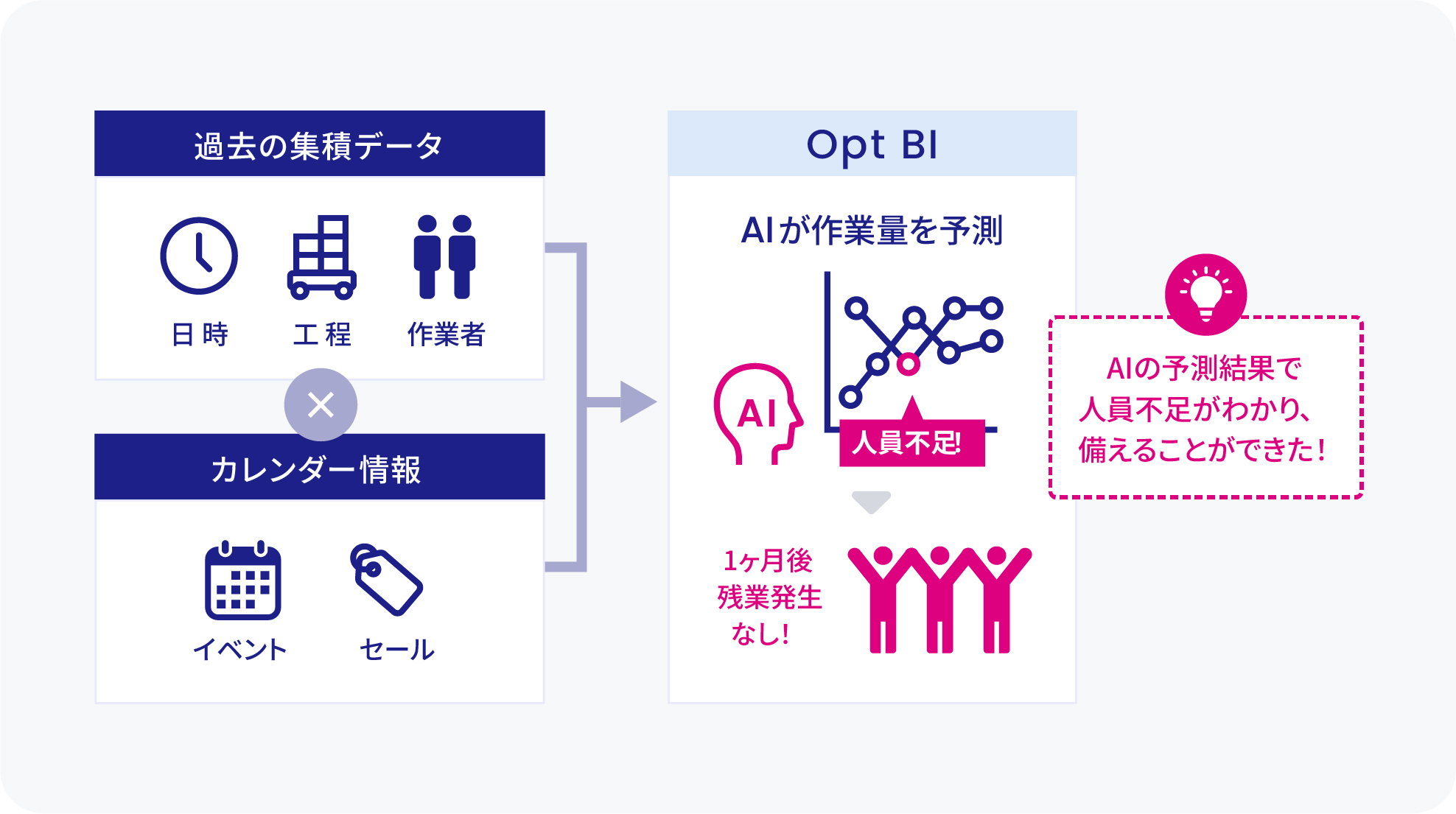 過去の集積データ

日時

工程

作業者

×

カレンダー情報

イベント

セール

Opt BI

AIが作業量を予測

AI

人員不足!

1ヶ月後
残業発生
なし!

AIの予測結果で
人員不足がわかり、
備えることができた!